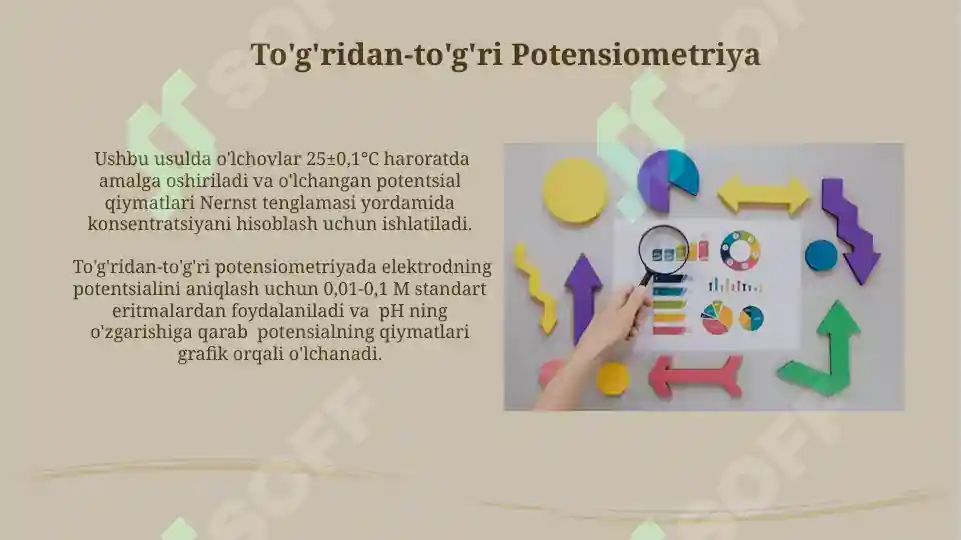 To'g'ridan-to'g'ri Potensiometriya

Ushbu usulda o'lchovlar 25±0,1°C haroratda amalga oshiriladi va o'lchangan potentsial qiymatlari Nernst tenglamasi yordamida konsentratsiyani hisoblash uchun ishlatiladi.

To'g'ridan-to'g'ri potensiometriyada elektrodning potentsialini aniqlash uchun 0,01-0,1 M standart eritmalardan foydalaniladi va pH ning o'zgarishiga qarab potensialning qiymatlari grafik orqali o'lchanadi.

SOFF
SOFF
SOFF
SOFF